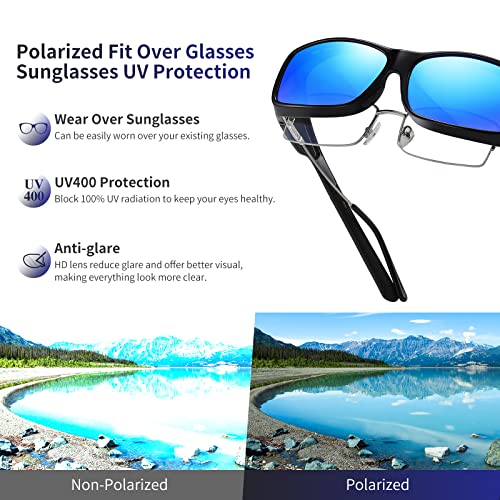 Polarized Fit Over Glasses Sunglasses UV Protection

Wear Over Sunglasses
Can be easily worn over your existing glasses.

UV 400

UV400 Protection
Block 100% UV radiation to keep your eyes healthy.

Anti-glare
HD lens reduce glare and offer better visual, making everything look more clear.

Non-Polarized

Polarized